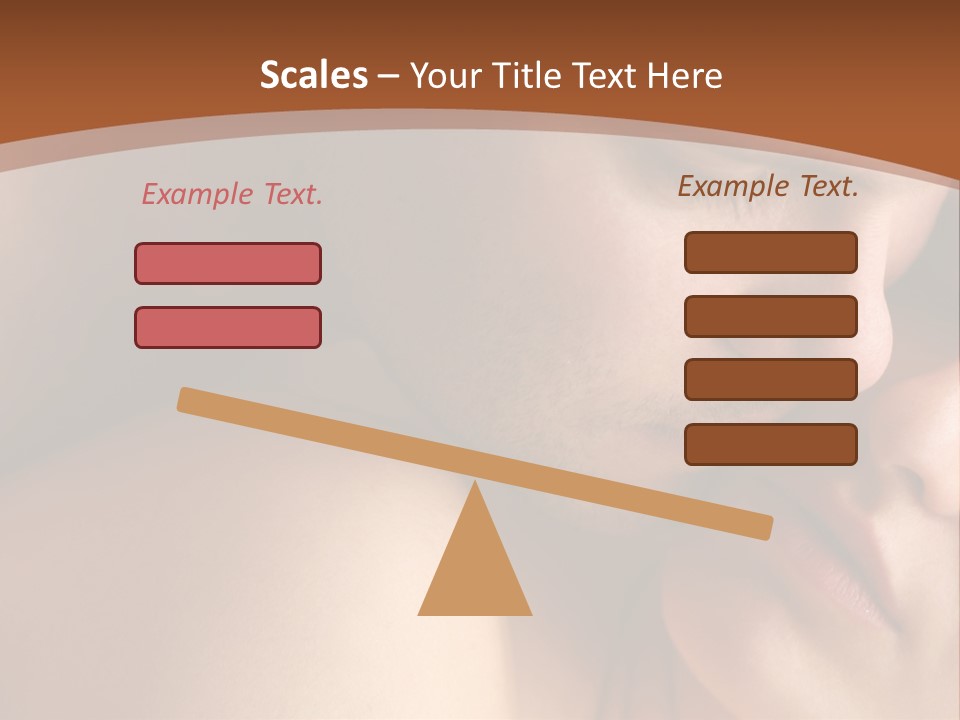 Scales – Your Title Text Here

Example Text.

Example Text.